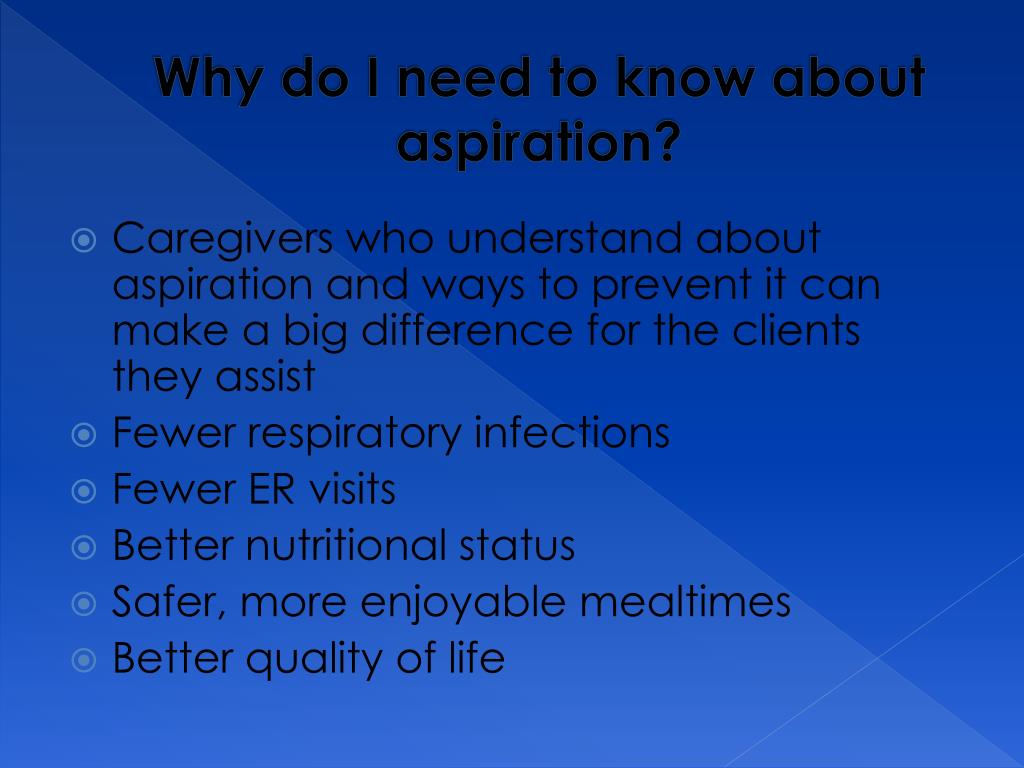 Why do I need to know about aspiration?

Caregivers who understand about aspiration and ways to prevent it can make a big difference for the clients they assist
Fewer respiratory infections
Fewer ER visits
Better nutritional status
Safer, more enjoyable mealtimes
Better quality of life